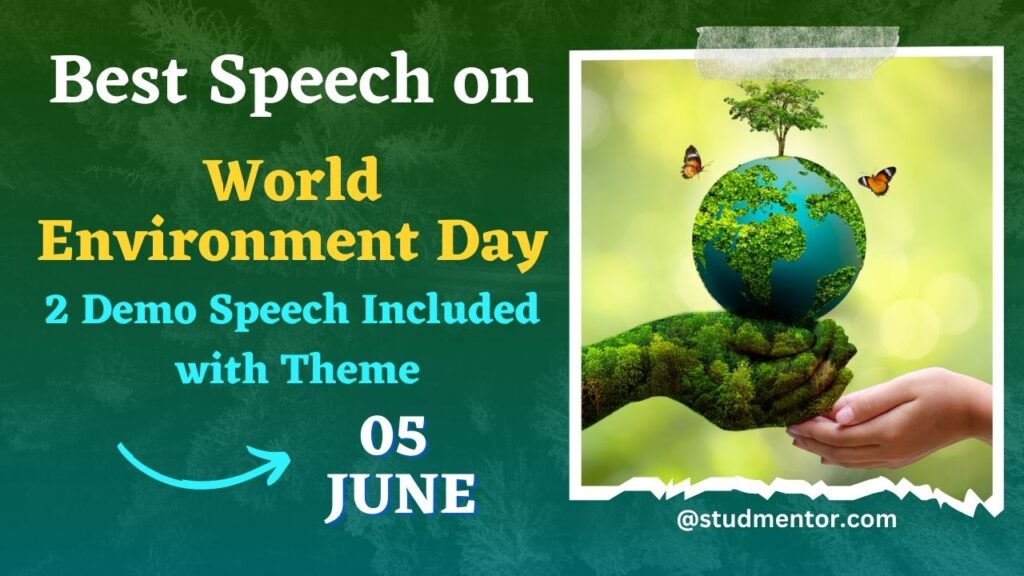 Best Speech on

World Environment Day

2 Demo Speech Included with Theme

05 JUNE

@studmentor.com